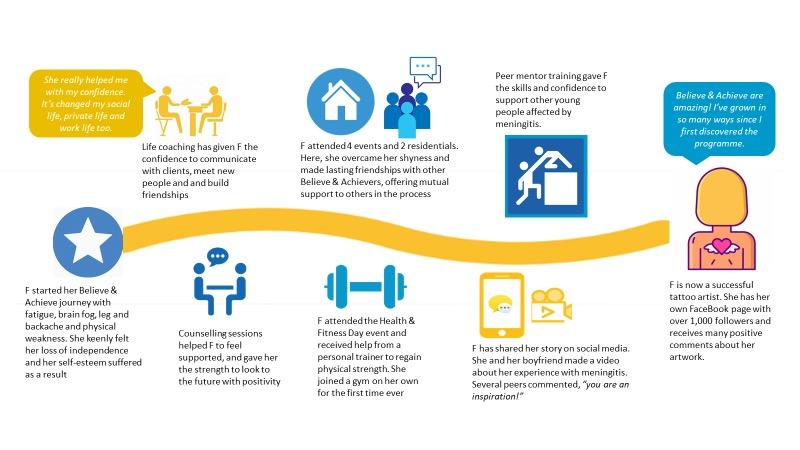 She really helped me with my confidence. It's changed my social life, private life and work life too.

Life coaching has given F the confidence to communicate with clients, meet new people and and build friendships

F attended 4 events and 2 residentials. Here, she overcame her shyness and made lasting friendships with other Believe & Achievers, offering mutual support to others in the process

Peer mentor training gave F the skills and confidence to support other young people affected by meningitis.

Believe & Achieve are amazing! I've grown in so many ways since I first discovered the programme.

F started her Believe & Achieve journey with fatigue, brain fog, leg and backache and physical weakness. She keenly felt her loss of independence and her self-esteem suffered as a result

Counselling sessions helped F to feel supported, and gave her the strength to look to the future with positivity

F attended the Health & Fitness Day event and received help from a personal trainer to regain physical strength. She joined a gym on her own for the first time ever

F has shared her story on social media. She and her boyfriend made a video about her experience with meningitis. Several peers commented, "you are an inspiration!"

F is now a successful tattoo artist. She has her own FaceBook page with over 1,000 followers and receives many positive comments about her artwork.